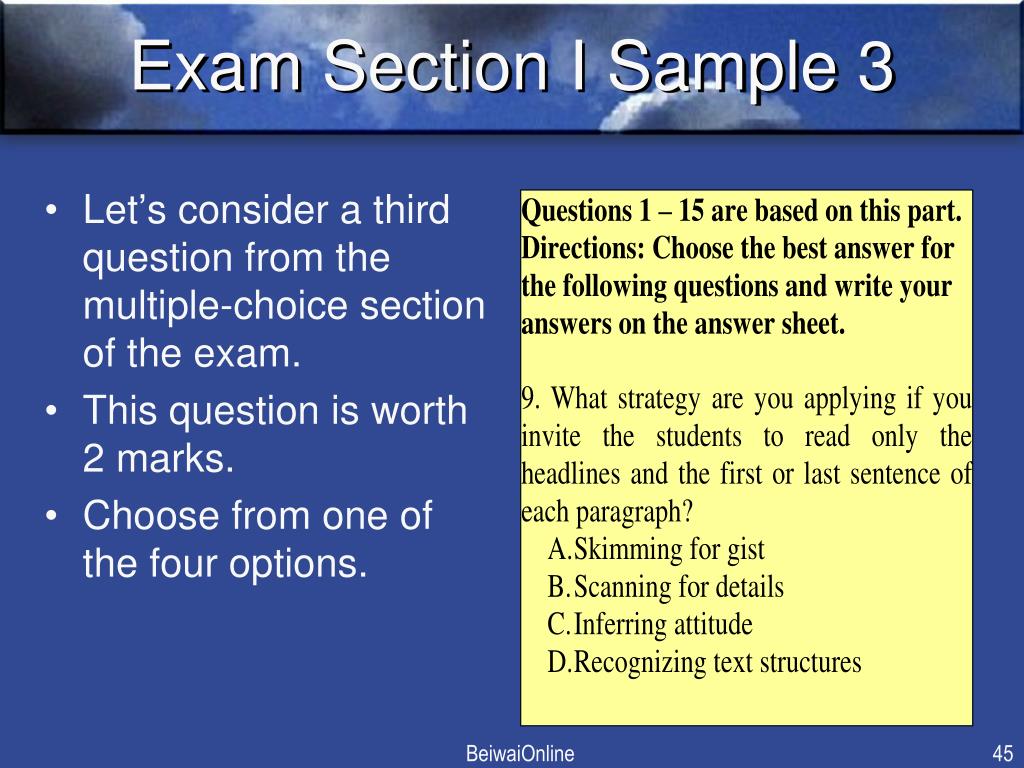 Exam Section I Sample 3

• Let's consider a third question from the multiple-choice section of the exam.
• This question is worth 2 marks.
• Choose from one of the four options.

Questions 1 – 15 are based on this part. Directions: Choose the best answer for the following questions and write your answers on the answer sheet.

9. What strategy are you applying if you invite the students to read only the headlines and the first or last sentence of each paragraph?
A.Skimming for gist
B.Scanning for details
C.Inferring attitude
D.Recognizing text structures

BeiwaiOnline

45